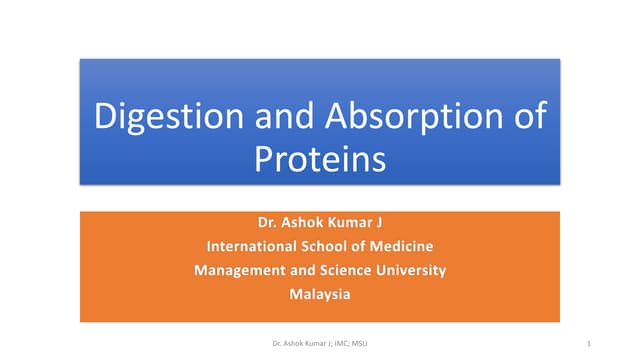 Digestion and Absorption of Proteins

Dr. Ashok Kumar J
International School of Medicine
Management and Science University
Malaysia

Dr. Ashok Kumar J; IMC; MSU

1